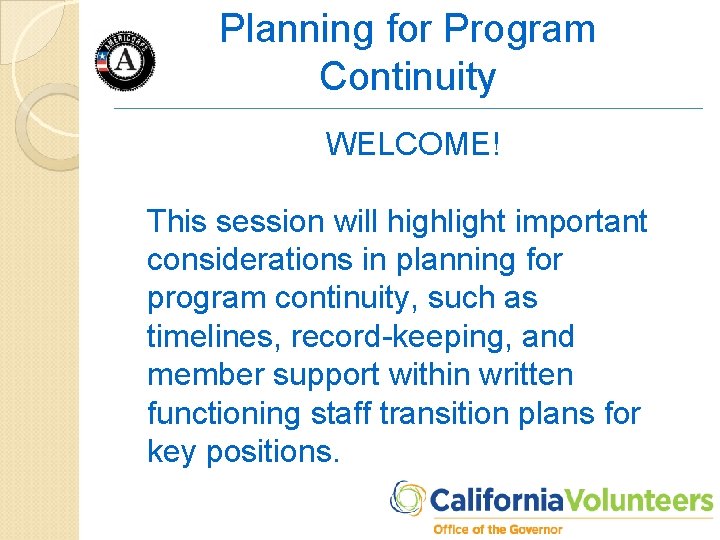 AMERICORPS
A

Planning for Program Continuity

WELCOME!

This session will highlight important considerations in planning for program continuity, such as timelines, record-keeping, and member support within written functioning staff transition plans for key positions.

CaliforniaVolunteers
Office of the Governor